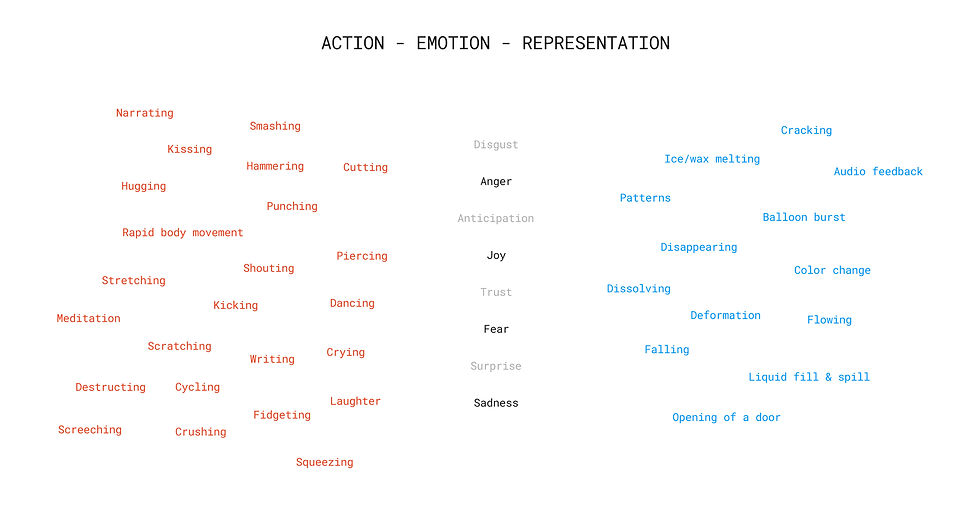 ACTION - EMOTION - REPRESENTATION

Narrating
Smashing
Kissing
Hammering
Cutting
Hugging
Punching
Rapid body movement
Piercing
Shouting
Stretching
Kicking
Dancing
Meditation
Scratching
Writing
Crying
Destructing
Cycling
Laughter
Fidgeting
Screeching
Crushing
Squeezing

Disgust
Anger
Anticipation
Joy
Trust
Fear
Surprise
Sadness

Cracking
Ice/wax melting
Audio feedback
Patterns
Balloon burst
Disappearing
Color change
Dissolving
Deformation
Flowing
Falling
Liquid fill & spill
Opening of a door